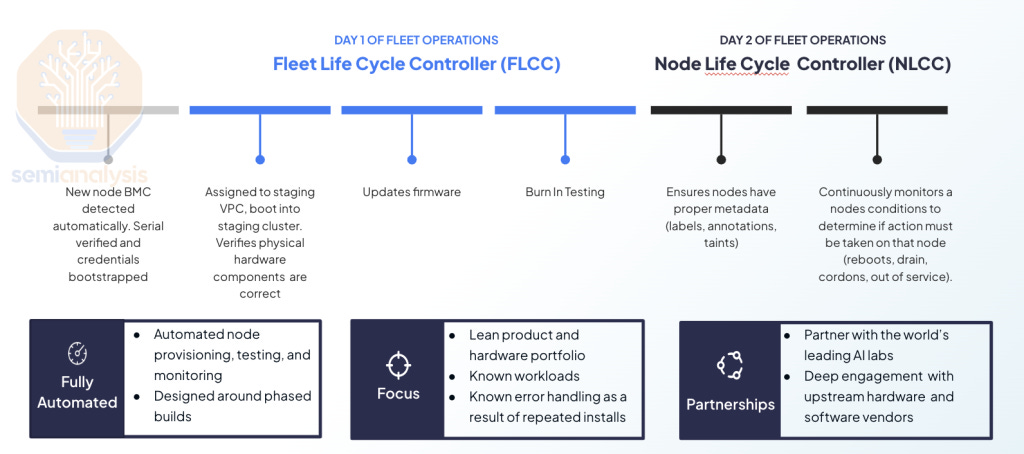 DAY 1 OF FLEET OPERATIONS
Fleet Life Cycle Controller (FLCC)

DAY 2 OF FLEET OPERATIONS
Node Life Cycle Controller (NLCC)

semianalysis

New node BMC detected automatically. Serial verified and credentials bootstrapped

Assigned to staging VPC, boot into staging cluster. Verifies physical hardware components are correct

Updates firmware

Burn In Testing

Ensures nodes have proper metadata (labels, annotations, taints)

Continuously monitors a nodes conditions to determine if action must be taken on that node (reboots, drain, cordons, out of service).

Fully Automated

- Automated node provisioning, testing, and monitoring
- Designed around phased builds

Focus

- Lean product and hardware portfolio
- Known workloads
- Known error handling as a result of repeated installs

Partnerships

- Partner with the world's leading AI labs
- Deep engagement with upstream hardware and software vendors